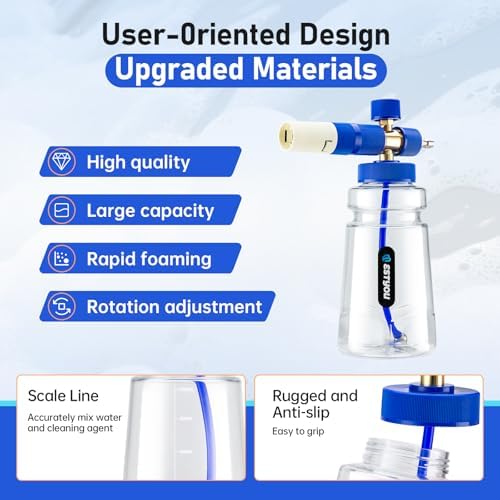 User-Oriented Design
Upgraded Materials

High quality

Large capacity

Rapid foaming

Rotation adjustment

ESTYOU

Scale Line
Accurately mix water and cleaning agent

Rugged and Anti-slip
Easy to grip